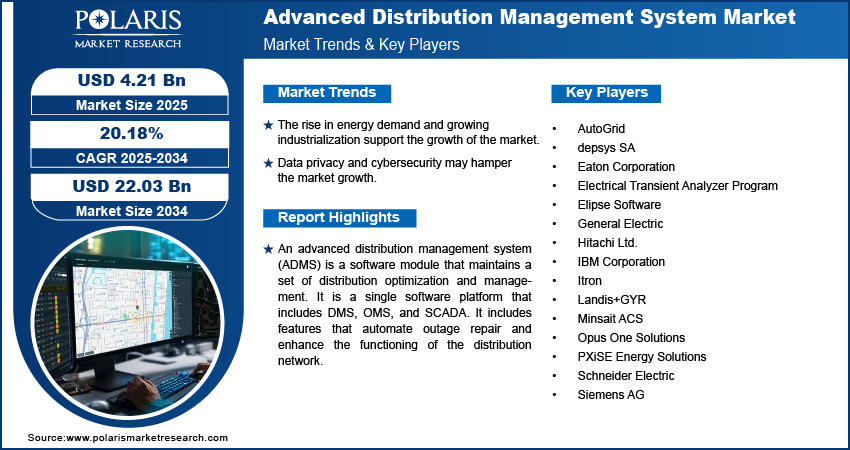 POLARIS
MARKET RESEARCH

Advanced Distribution Management System Market
Market Trends & Key Players

USD 4.21 Bn
Market Size 2025

20.18%
CAGR 2025-2034

USD 22.03 Bn
Market Size 2034

Market Trends

★ The rise in energy demand and growing industrialization support the growth of the market.

★ Data privacy and cybersecurity may hamper the market growth.

Report Highlights

★ An advanced distribution management system (ADMS) is a software module that maintains a set of distribution optimization and management. It is a single software platform that includes DMS, OMS, and SCADA. It includes features that automate outage repair and enhance the functioning of the distribution network.

Key Players

• AutoGrid
• depsys SA
• Eaton Corporation
• Electrical Transient Analyzer Program
• Elipse Software
• General Electric
• Hitachi Ltd.
• IBM Corporation
• Itron
• Landis+GYR
• Minsait ACS
• Opus One Solutions
• PXiSE Energy Solutions
• Schneider Electric
• Siemens AG

Source:www.polarismarketresearch.com